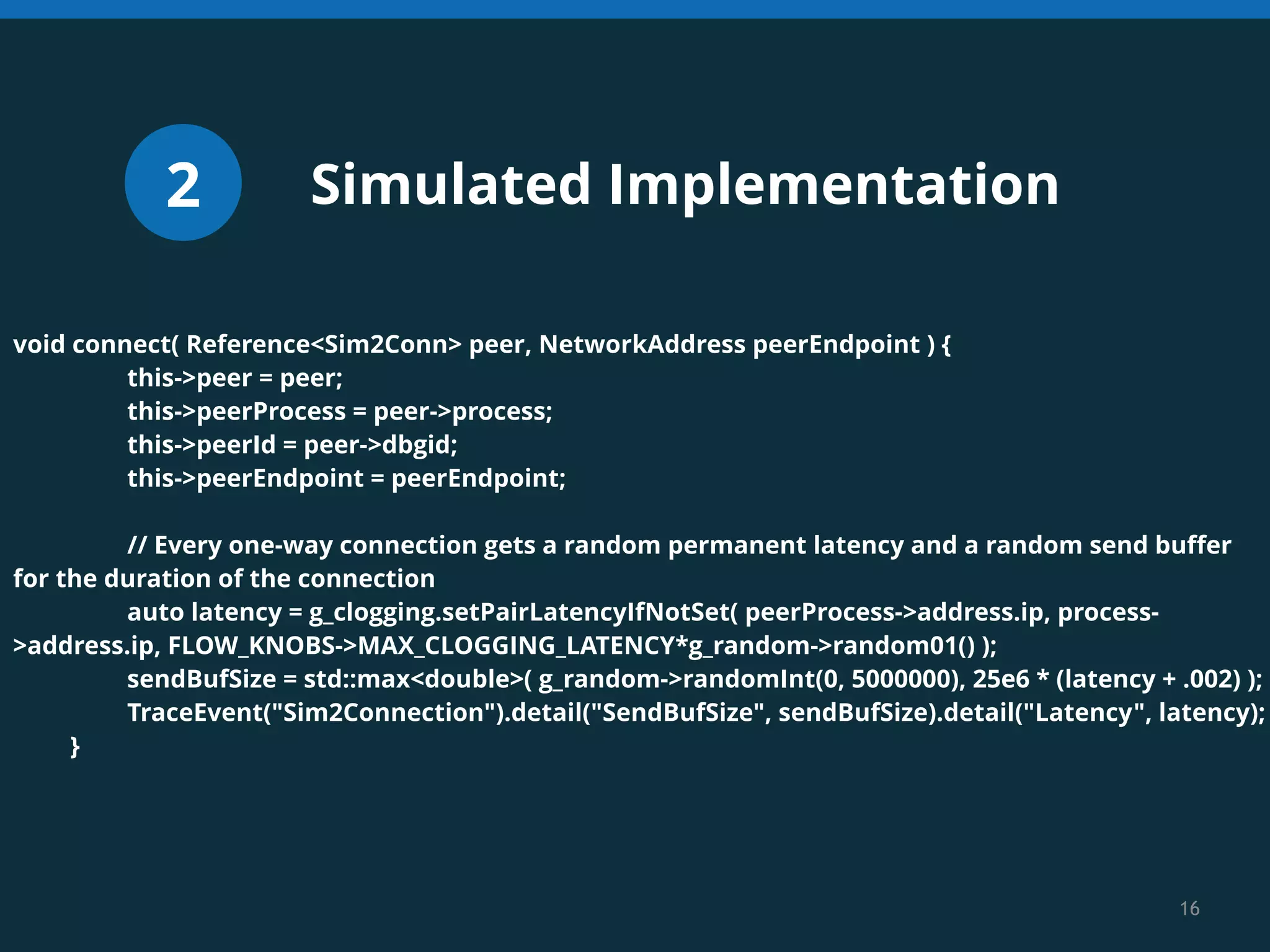 2

Simulated Implementation

void connect( Reference<Sim2Conn> peer, NetworkAddress peerEndpoint ) {
this->peer = peer;
this->peerProcess = peer->process;
this->peerId = peer->dbgid;
this->peerEndpoint = peerEndpoint;

// Every one-way connection gets a random permanent latency and a random send buffer for the duration of the connection
auto latency = g_clogging.setPairLatencyIfNotSet( peerProcess->address.ip, process->address.ip, FLOW_KNOBS->MAX_CLOGGING_LATENCY*g_random->random01() );
sendBufSize = std::max<double>( g_random->randomInt(0, 5000000), 25e6 * (latency + .002) );
TraceEvent("Sim2Connection").detail("SendBufSize", sendBufSize).detail("Latency", latency);
}

16